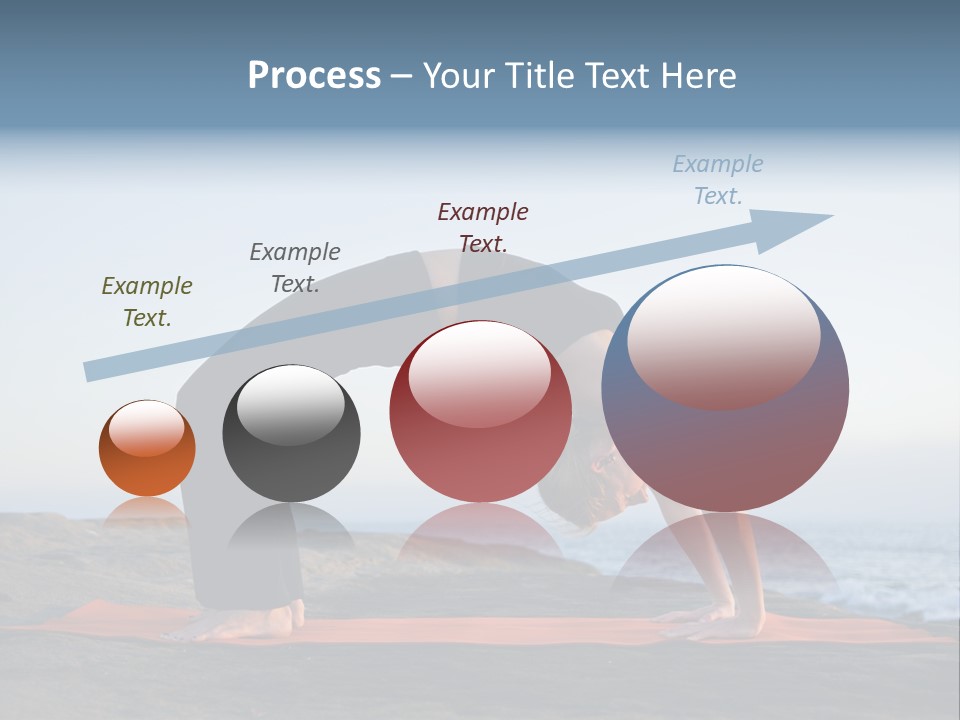 Process – Your Title Text Here

Example Text.

Example Text.

Example Text.

Example Text.